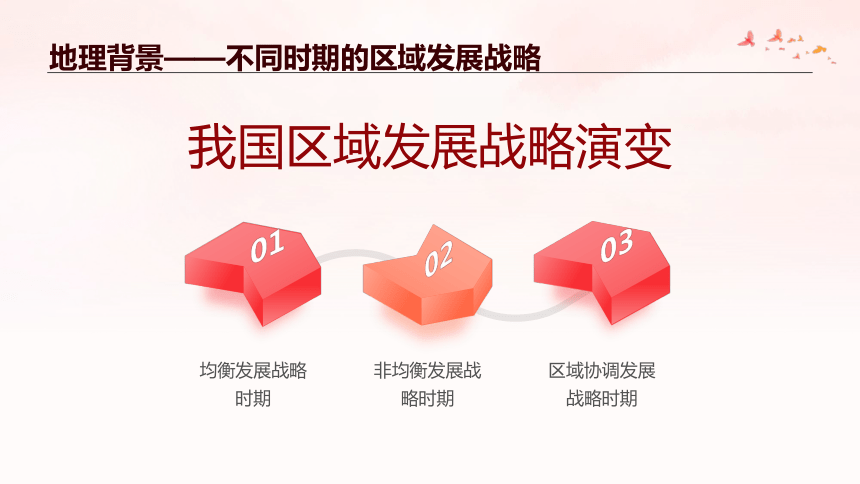 地理背景——不同时期的区域发展战略

我国区域发展战略演变

01

02

03

均衡发展战略时期

非均衡发展战略时期

区域协调发展战略时期